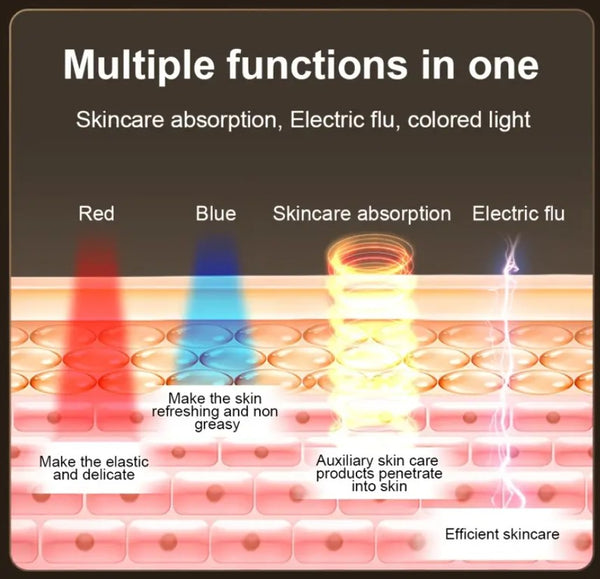 Multiple functions in one

Skincare absorption, Electric flu, colored light

Red

Blue

Skincare absorption

Electric flu

Make the skin refreshing and non greasy

Make the elastic and delicate

Auxiliary skin care products penetrate into skin

Efficient skincare